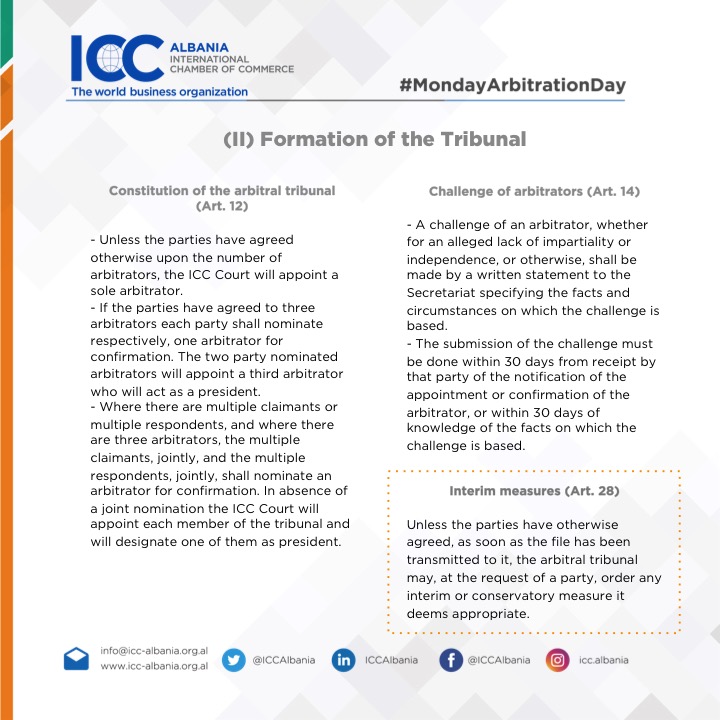 ICC ALBANIA INTERNATIONAL CHAMBER OF COMMERCE
The world business organization

#MondayArbitrationDay

(II) Formation of the Tribunal

Constitution of the arbitral tribunal (Art. 12)

- Unless the parties have agreed otherwise upon the number of arbitrators, the ICC Court will appoint a sole arbitrator.
- If the parties have agreed to three arbitrators each party shall nominate respectively, one arbitrator for confirmation. The two party nominated arbitrators will appoint a third arbitrator who will act as a president.
- Where there are multiple claimants or multiple respondents, and where there are three arbitrators, the multiple claimants, jointly, and the multiple respondents, jointly, shall nominate an arbitrator for confirmation. In absence of a joint nomination the ICC Court will appoint each member of the tribunal and will designate one of them as president.

Challenge of arbitrators (Art. 14)

- A challenge of an arbitrator, whether for an alleged lack of impartiality or independence, or otherwise, shall be made by a written statement to the Secretariat specifying the facts and circumstances on which the challenge is based.
- The submission of the challenge must be done within 30 days from receipt by that party of the notification of the appointment or confirmation of the arbitrator, or within 30 days of knowledge of the facts on which the challenge is based.

Interim measures (Art. 28)

Unless the parties have otherwise agreed, as soon as the file has been transmitted to it, the arbitral tribunal may, at the request of a party, order any interim or conservatory measure it deems appropriate.

info@icc-albania.org.al
www.icc-albania.org.al
@ICCAlbania
ICCAlbania
@ICCAlbania
icc.albania